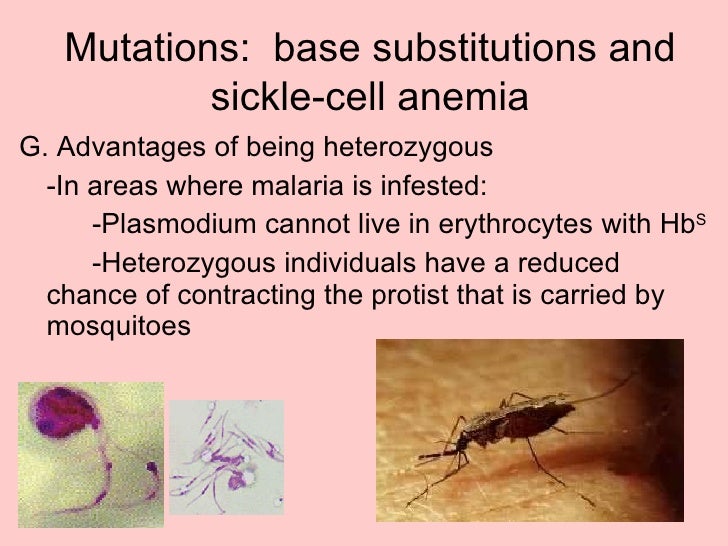 Mutations: base substitutions and sickle-cell anemia

G. Advantages of being heterozygous

-In areas where malaria is infested:

-Plasmodium cannot live in erythrocytes with $Hb^s$

-Heterozygous individuals have a reduced chance of contracting the protist that is carried by mosquitoes